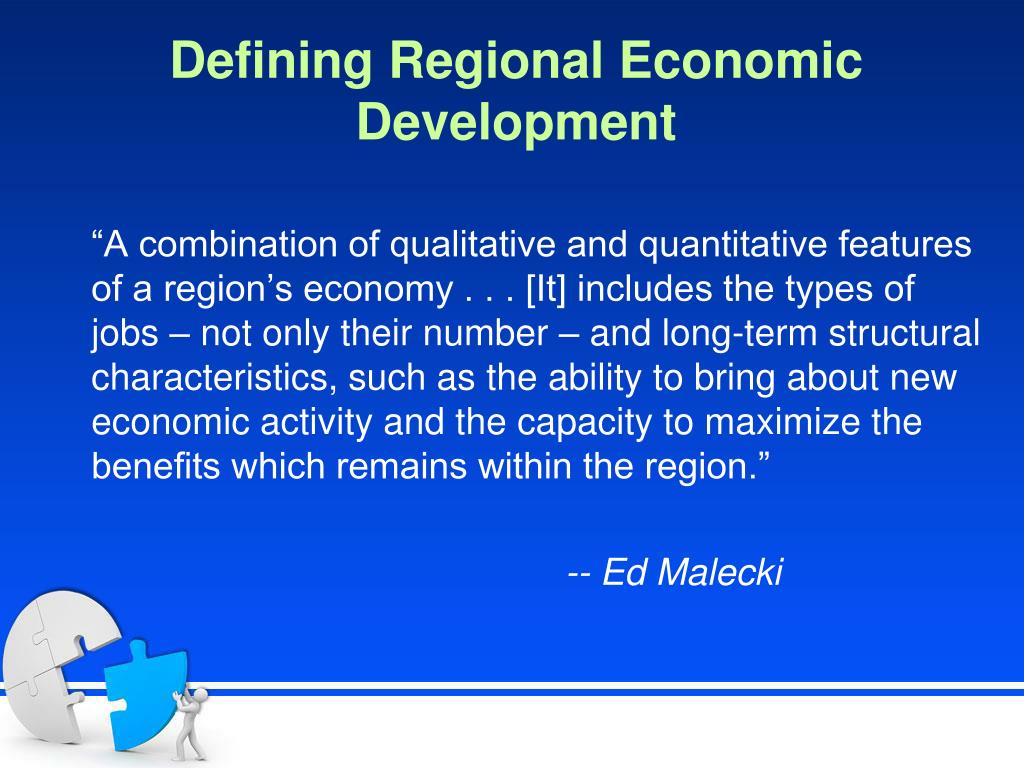 Defining Regional Economic Development

“A combination of qualitative and quantitative features of a region’s economy . . . [It] includes the types of jobs – not only their number – and long-term structural characteristics, such as the ability to bring about new economic activity and the capacity to maximize the benefits which remains within the region.”

-- Ed Malecki